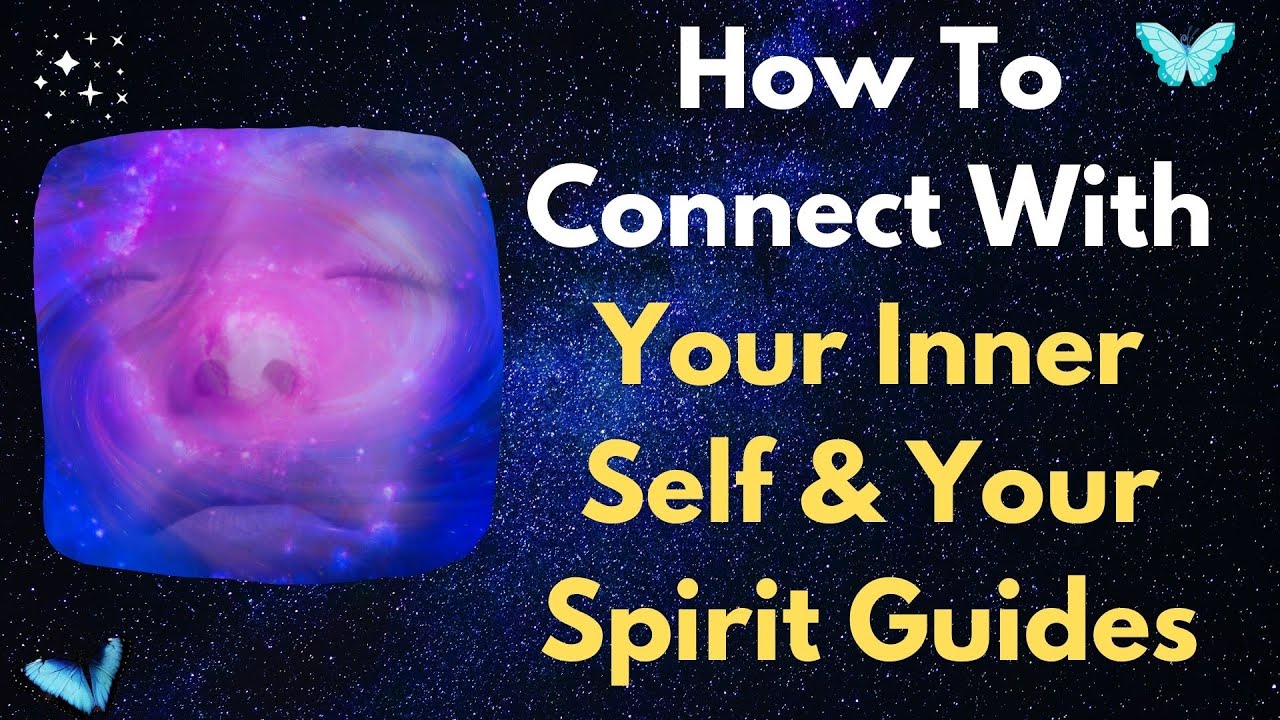 How To Connect With Your Inner Self & Your Spirit Guides